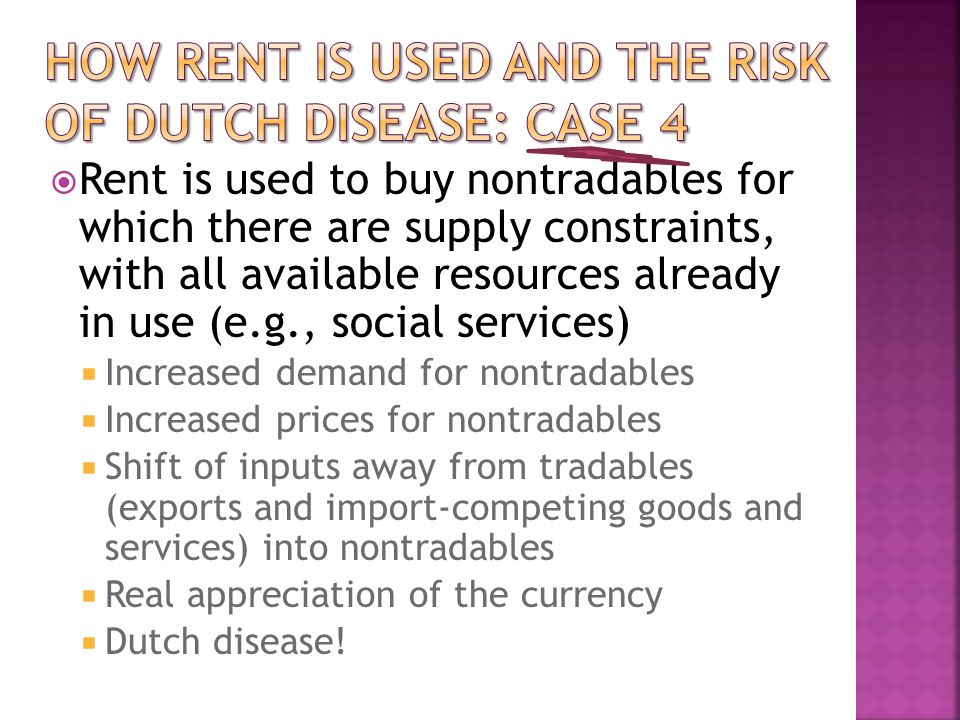 HOW RENT IS USED AND THE RISK OF DUTCH DISEASE: CASE 4

Rent is used to buy nontradables for which there are supply constraints, with all available resources already in use (e.g., social services)

Increased demand for nontradables

Increased prices for nontradables

Shift of inputs away from tradables (exports and import-competing goods and services) into nontradables

Real appreciation of the currency

Dutch disease!